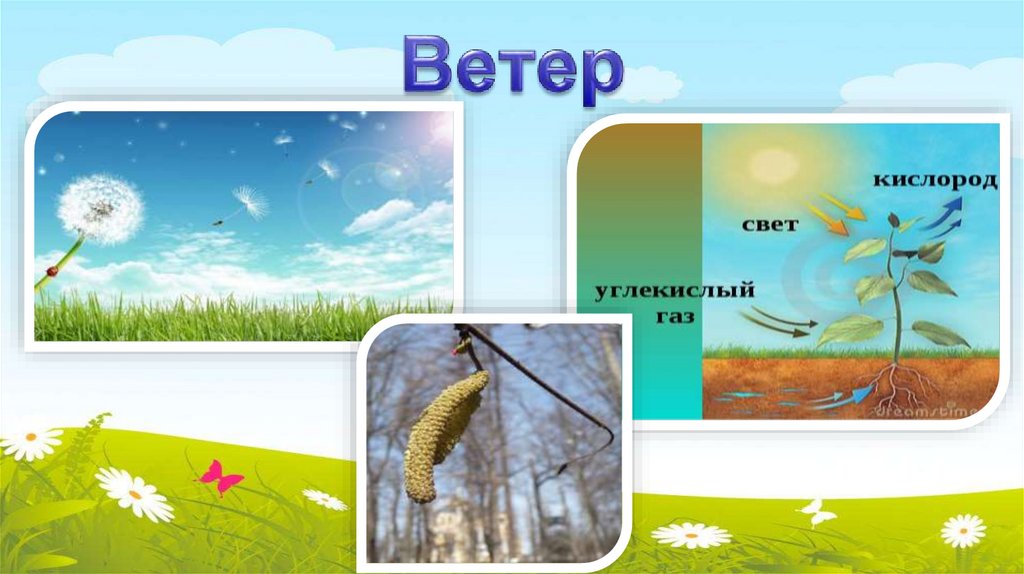 Ветер

кислород

свет

углекислый газ

dreamstime